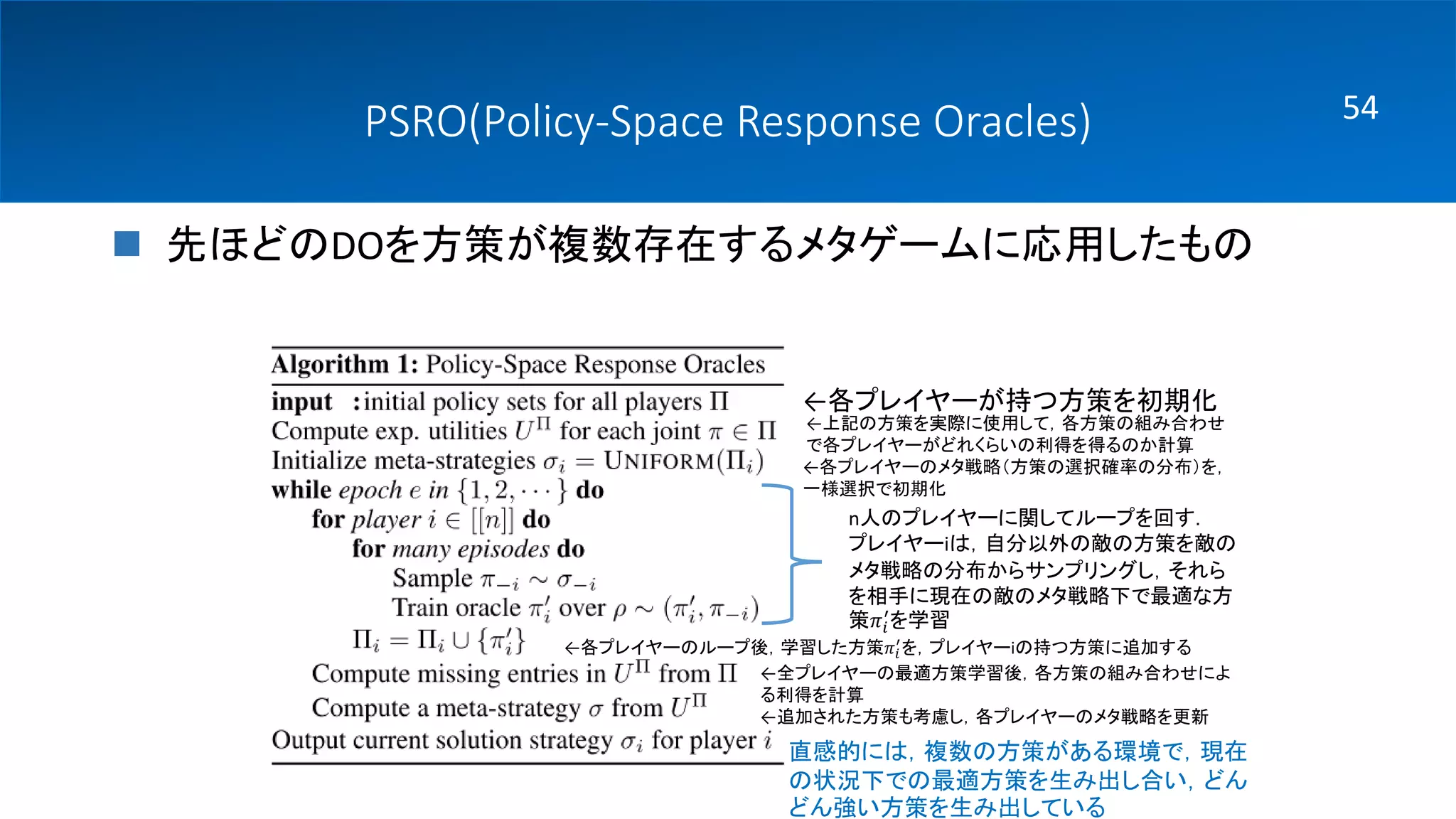 PSRO(Policy-Space Response Oracles)

54

■ 先ほどのDOを方策が複数存在するメタゲームに応用したもの

**Algorithm 1:** Policy-Space Response Oracles

**input** :initial policy sets for all players $\Pi$
Compute exp. utilities $U^{\Pi}$ for each joint $\pi \in \Pi$
Initialize meta-strategies $\sigma_i = \text{UNIFORM}(\Pi_i)$
**while** *epoch e in* $\{1, 2, \cdots\}$ **do**
**for** *player* $i \in [[n]]$ **do**
**for** *many episodes* **do**
Sample $\pi_{-i} \sim \sigma_{-i}$
Train oracle $\pi'_i$ over $\rho \sim (\pi'_i, \pi_{-i})$
$\Pi_i = \Pi_i \cup \{\pi'_i\}$
Compute missing entries in $U^{\Pi}$ from $\Pi$
Compute a meta-strategy $\sigma$ from $U^{\Pi}$
Output current solution strategy $\sigma_i$ for player $i$

←各プレイヤーが持つ方策を初期化
←上記の方策を実際に使用して，各方策の組み合わせで各プレイヤーがどれくらいの利得を得るのか計算
←各プレイヤーのメタ戦略（方策の選択確率の分布）を，一様選択で初期化

n人のプレイヤーに関してループを回す．プレイヤーiは，自分以外の敵の方策を敵のメタ戦略の分布からサンプリングし，それらを相手に現在の敵のメタ戦略下で最適な方策$\pi'_i$を学習

←各プレイヤーのループ後，学習した方策$\pi'_i$を，プレイヤーiの持つ方策に追加する
←全プレイヤーの最適方策学習後，各方策の組み合わせによる利得を計算
←追加された方策も考慮し，各プレイヤーのメタ戦略を更新

直感的には，複数の方策がある環境で，現在の状況下での最適方策を生み出し合い，どんどん強い方策を生み出している